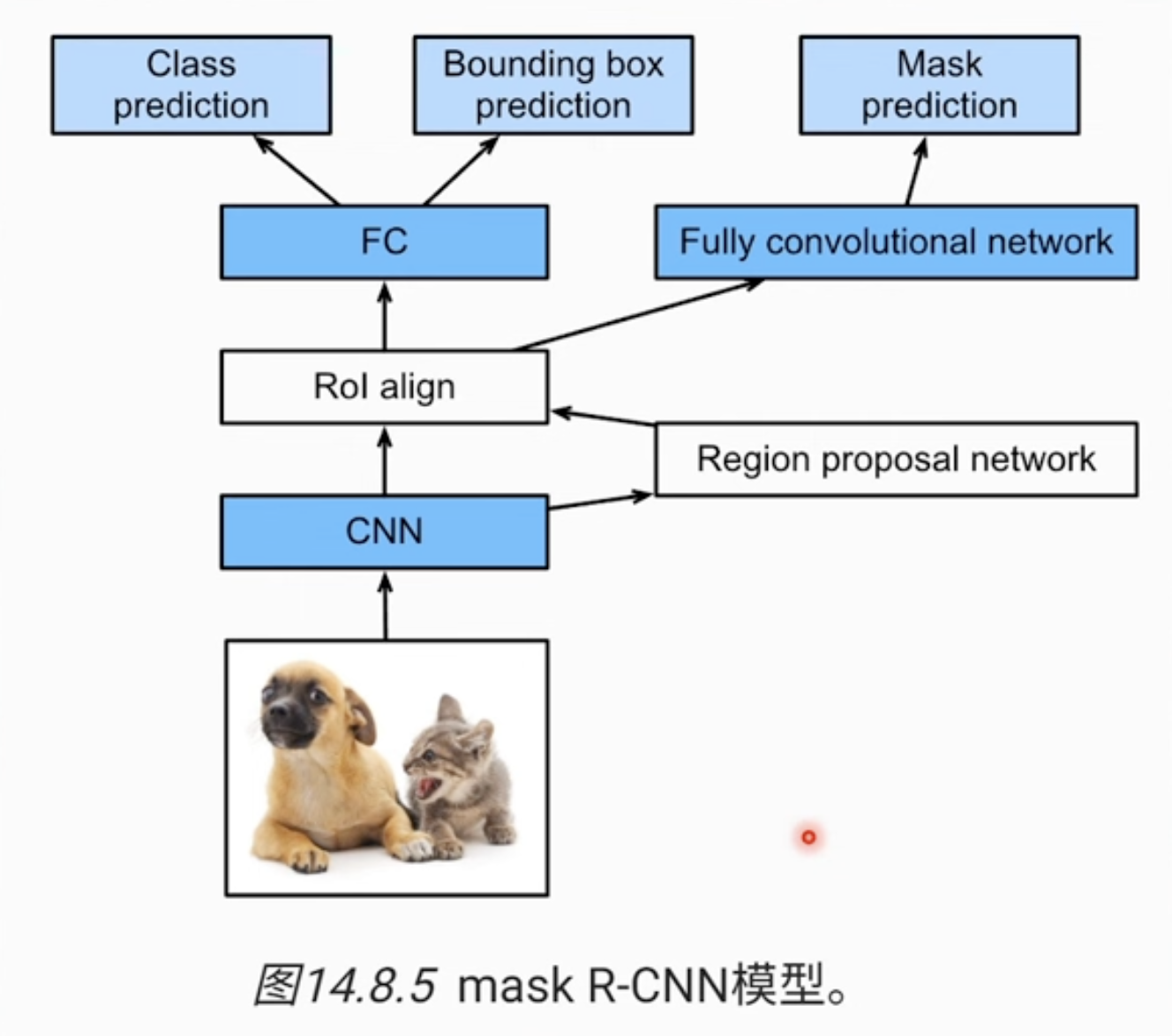 Class prediction

Bounding box prediction

Mask prediction

FC

Fully convolutional network

RoI align

Region proposal network

CNN

图14.8.5 mask R-CNN模型。